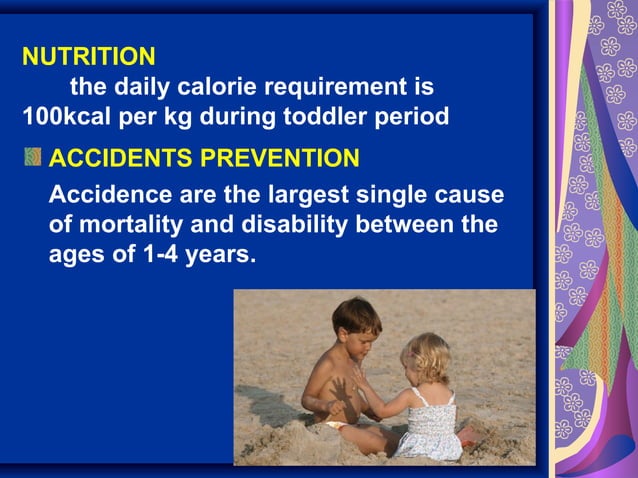 NUTRITION

the daily calorie requirement is 100kcal per kg during toddler period

ACCIDENTS PREVENTION

Accidence are the largest single cause of mortality and disability between the ages of 1-4 years.